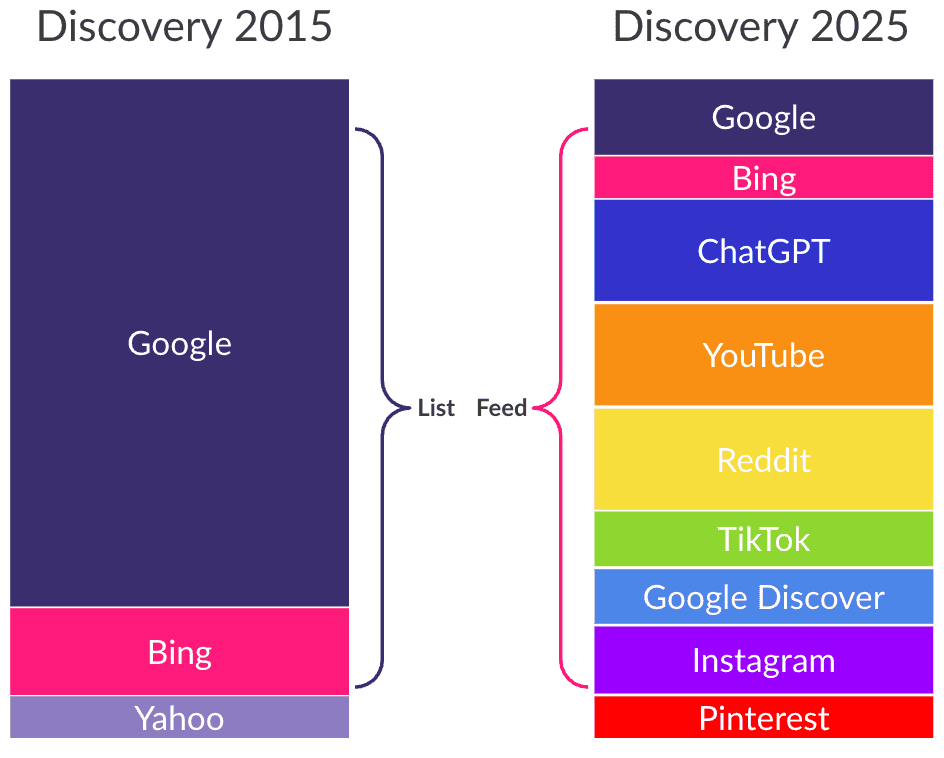 Discovery 2015

Google

Bing

Yahoo

List

Feed

Discovery 2025

Google

Bing

ChatGPT

YouTube

Reddit

TikTok

Google Discover

Instagram

Pinterest